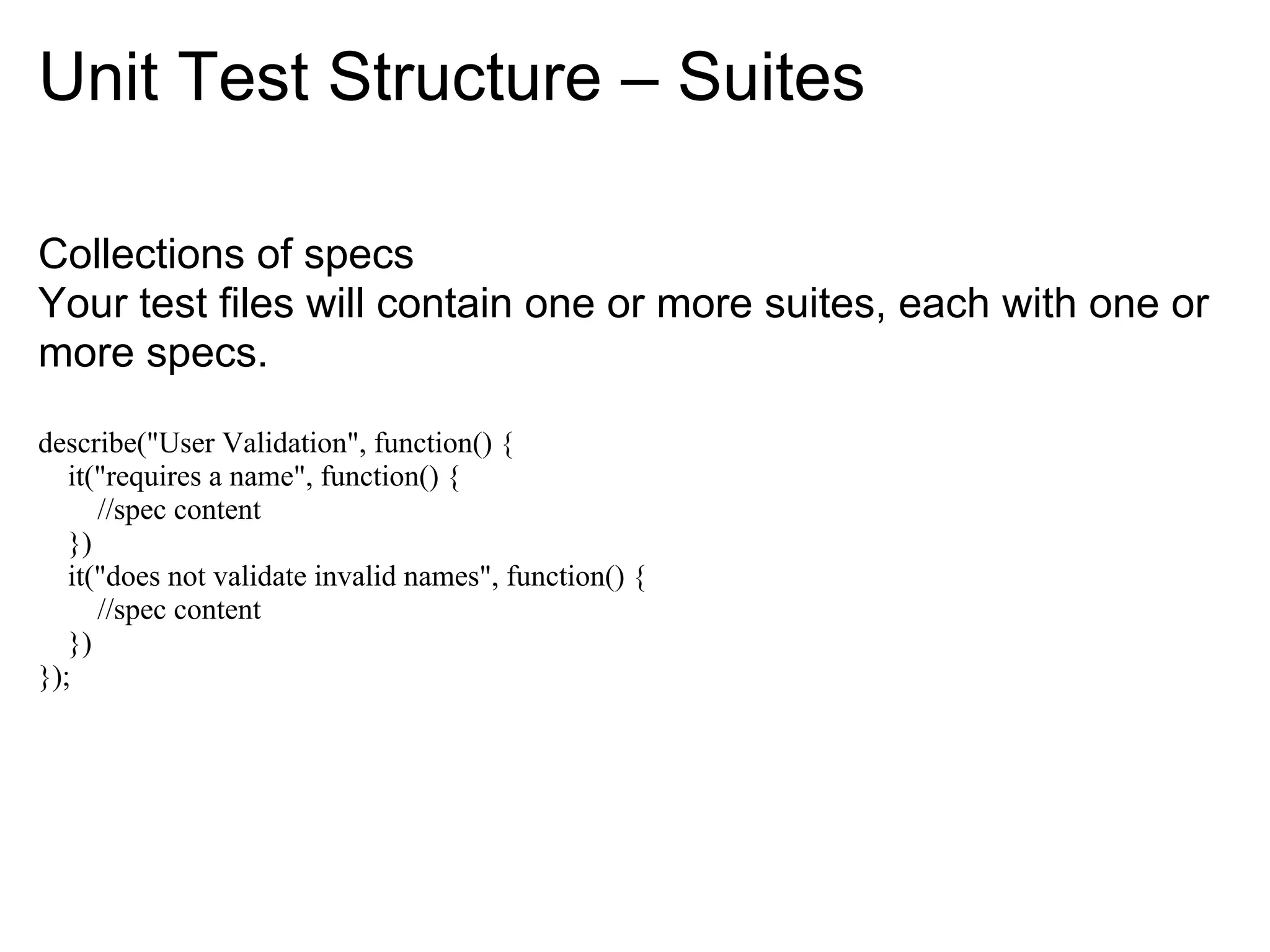 Unit Test Structure – Suites

Collections of specs
Your test files will contain one or more suites, each with one or more specs.

describe("User Validation", function() {
    it("requires a name", function() {
        //spec content
    })
    it("does not validate invalid names", function() {
        //spec content
    })
});